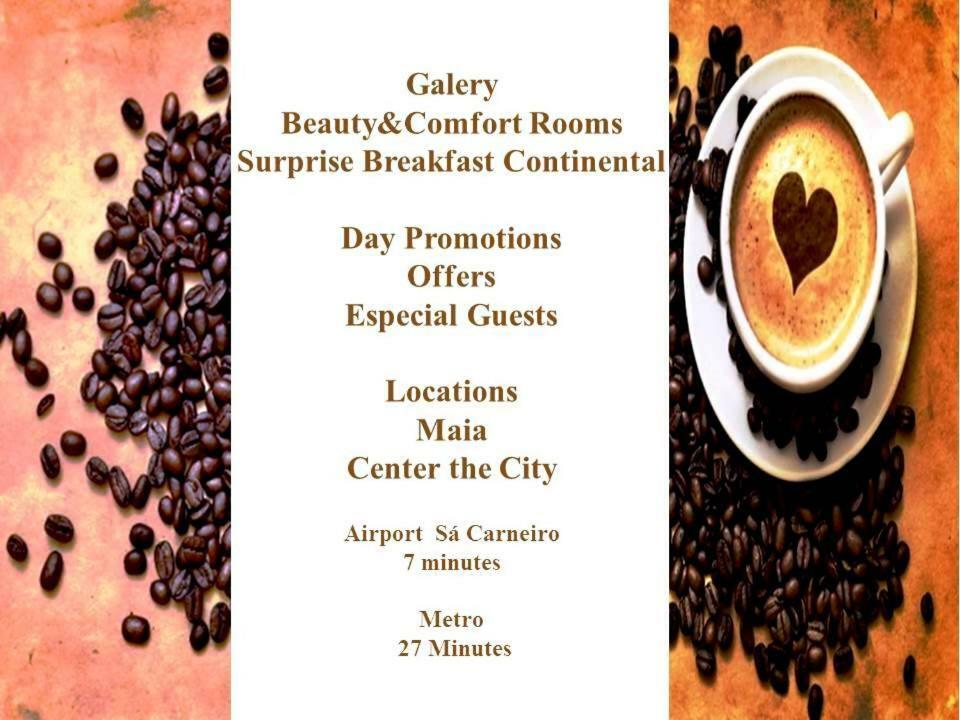 Galery
Beauty&Comfort Rooms
Surprise Breakfast Continental

Day Promotions
Offers
Especial Guests

Locations
Maia
Center the City

Airport Sá Carneiro
7 minutes

Metro
27 Minutes